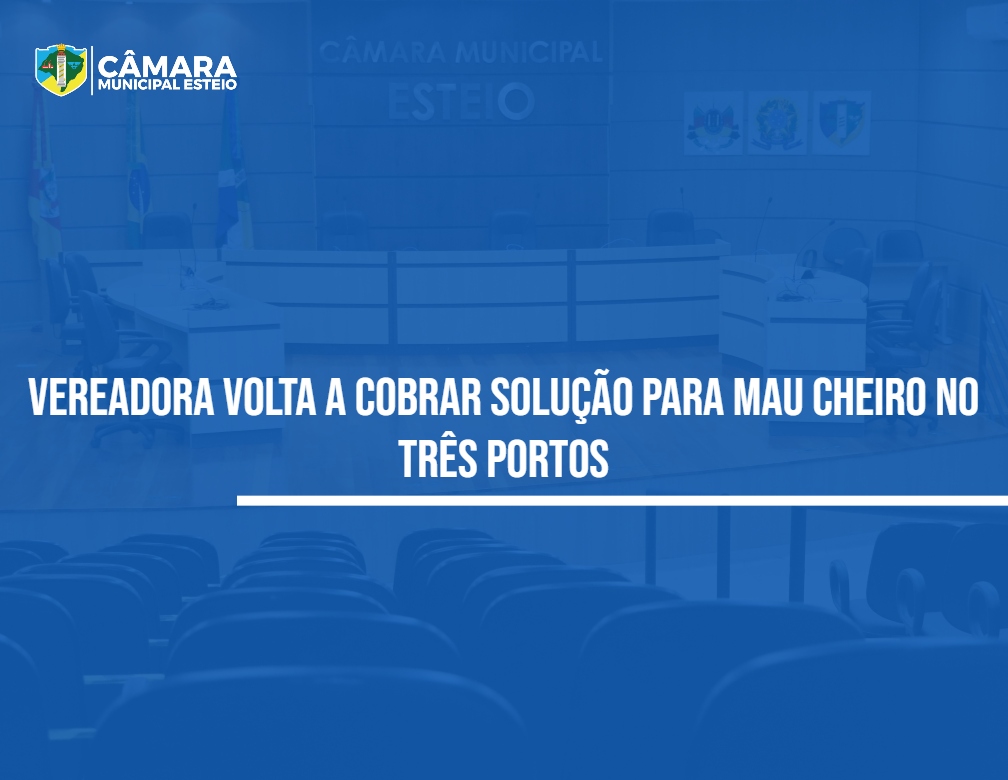 CÂMARA
MUNICIPAL ESTEIO

CÂMARA MUNICIPAL
ESTEIO

VEREADORA VOLTA A COBRAR SOLUÇÃO PARA MAU CHEIRO NO TRÊS PORTOS